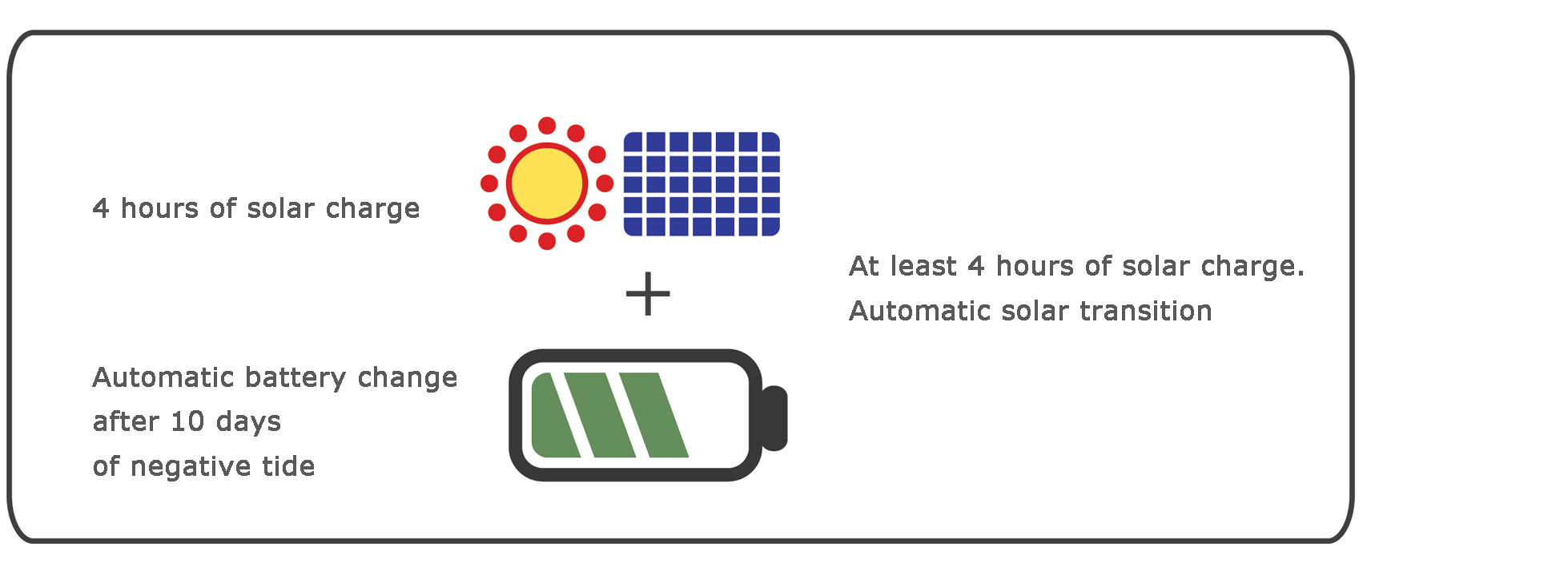 4 hours of solar charge

+

Automatic battery change after 10 days of negative tide

At least 4 hours of solar charge.
Automatic solar transition